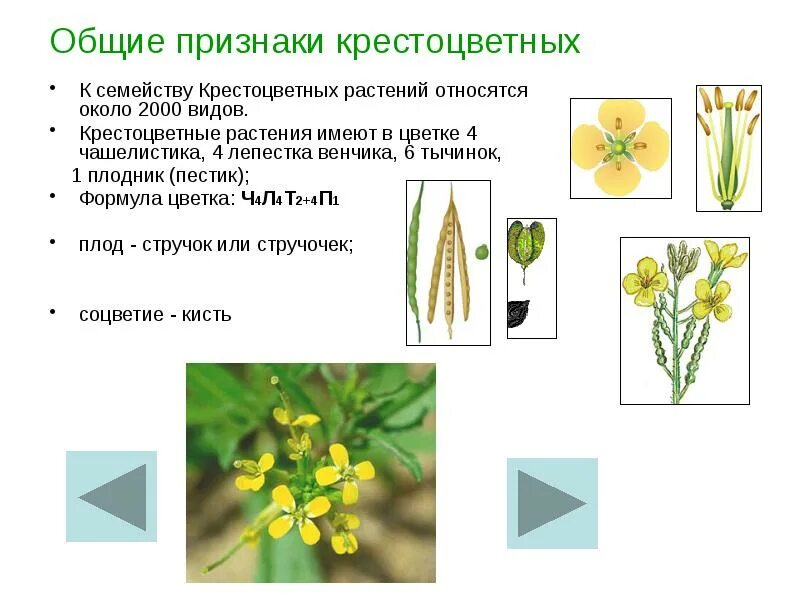 Общие признаки крестоцветных

• К семейству Крестоцветных растений относятся около 2000 видов.

• Крестоцветные растения имеют в цветке 4 чашелистика, 4 лепестка венчика, 6 тычинок, 1 плодник (пестик);

• Формула цветка: $Ч_4Л_4Т_{2+4}П_1$

• плод - стручок или стручочек;

• соцветие - кисть